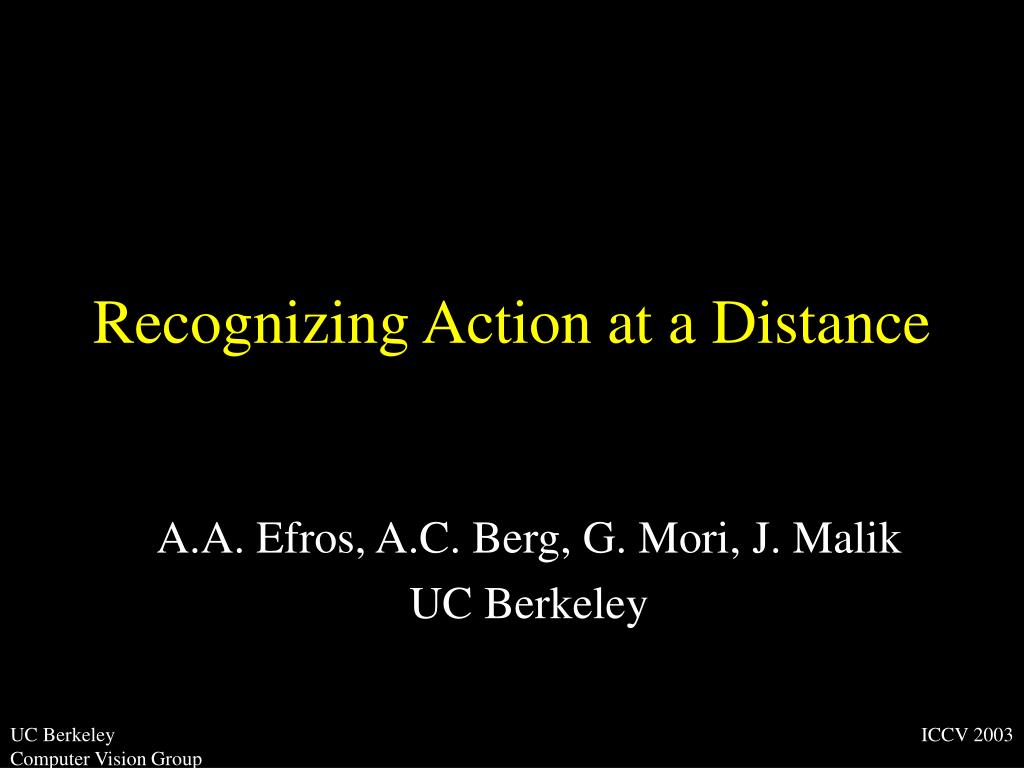 Recognizing Action at a Distance

A.A. Efros, A.C. Berg, G. Mori, J. Malik
UC Berkeley

UC Berkeley
Computer Vision Group

ICCV 2003